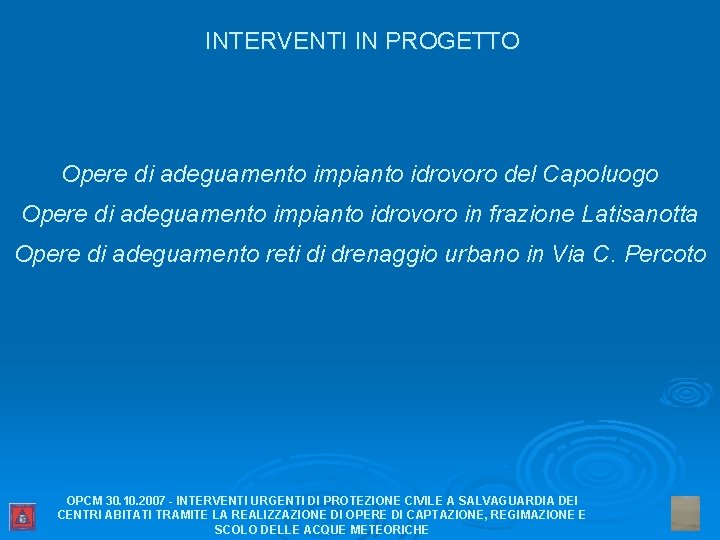 INTERVENTI IN PROGETTO

Opere di adeguamento impianto idrovoro del Capoluogo

Opere di adeguamento impianto idrovoro in frazione Latisanotta

Opere di adeguamento reti di drenaggio urbano in Via C. Percoto

OPCM 30.10.2007 - INTERVENTI URGENTI DI PROTEZIONE CIVILE A SALVAGUARDIA DEI CENTRI ABITATI TRAMITE LA REALIZZAZIONE DI OPERE DI CAPTAZIONE, REGIMAZIONE E SCOLO DELLE ACQUE METEORICHE